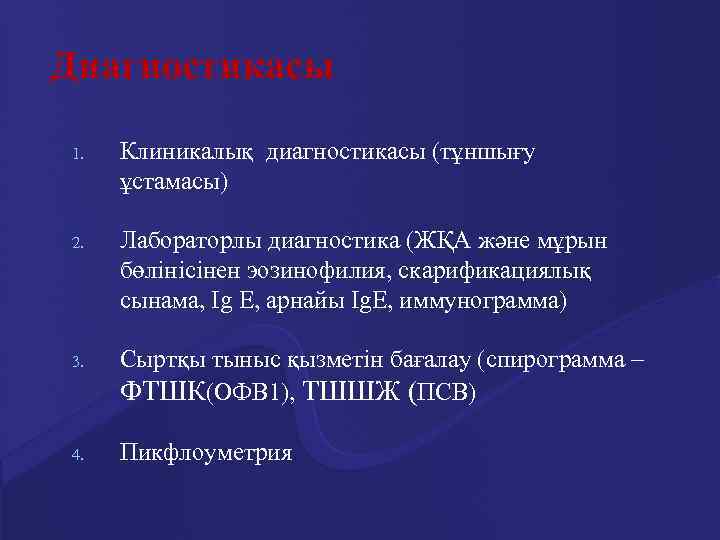 Диагностикасы

1. Клиникалық диагностикасы (тұншығу ұстамасы)

2. Лабораторлы диагностика (ЖҚА және мұрын бөлінісінен эозинофилия, скарификациялық сынама, Ig E, арнайы IgE, иммунограмма)

3. Сыртқы тыныс қызметін бағалау (спирограмма – ФТШК(ОФВ1), ТШШЖ (ПСВ)

4. Пикфлоуметрия